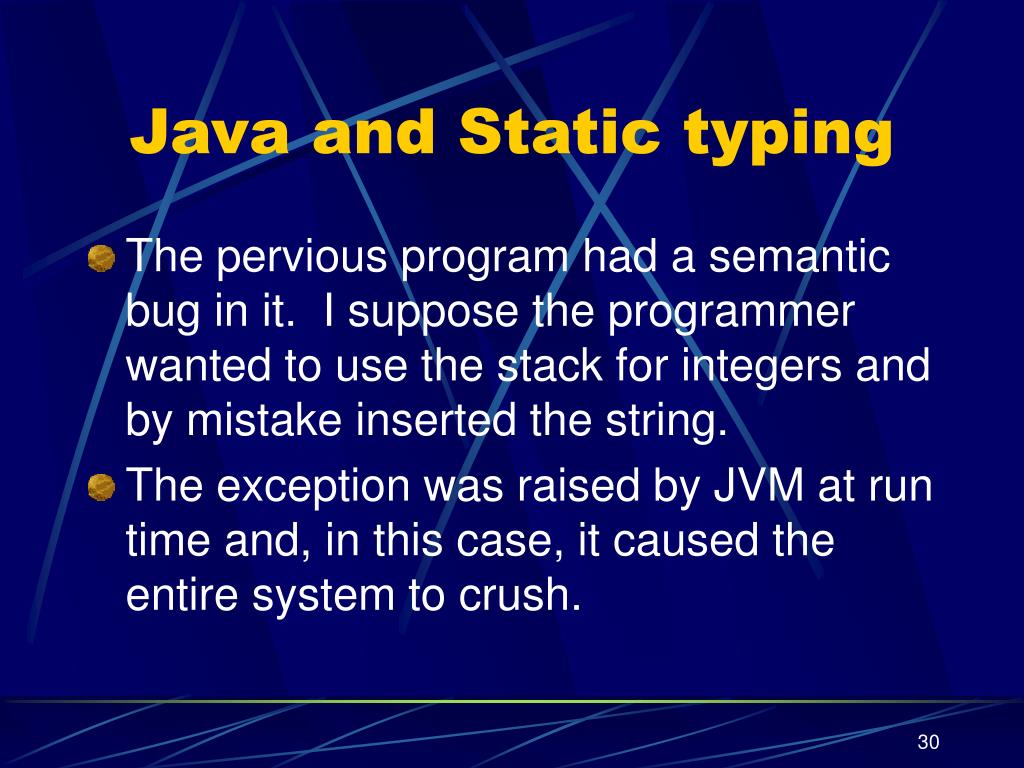 Java and Static typing

The pervious program had a semantic bug in it.  I suppose the programmer wanted to use the stack for integers and by mistake inserted the string.

The exception was raised by JVM at run time and, in this case, it caused the entire system to crush.

30